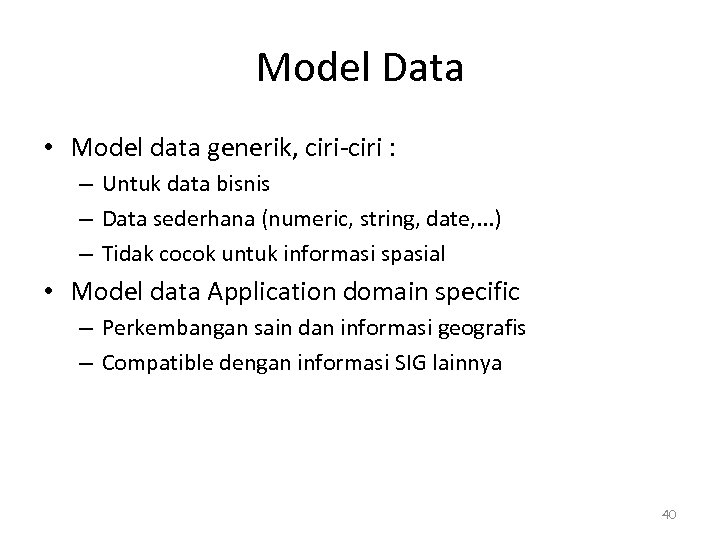 Model Data

• Model data generik, ciri-ciri :
– Untuk data bisnis
– Data sederhana (numeric, string, date,…)
– Tidak cocok untuk informasi spasial

• Model data Application domain specific
– Perkembangan sain dan informasi geografis
– Compatible dengan informasi SIG lainnya

40